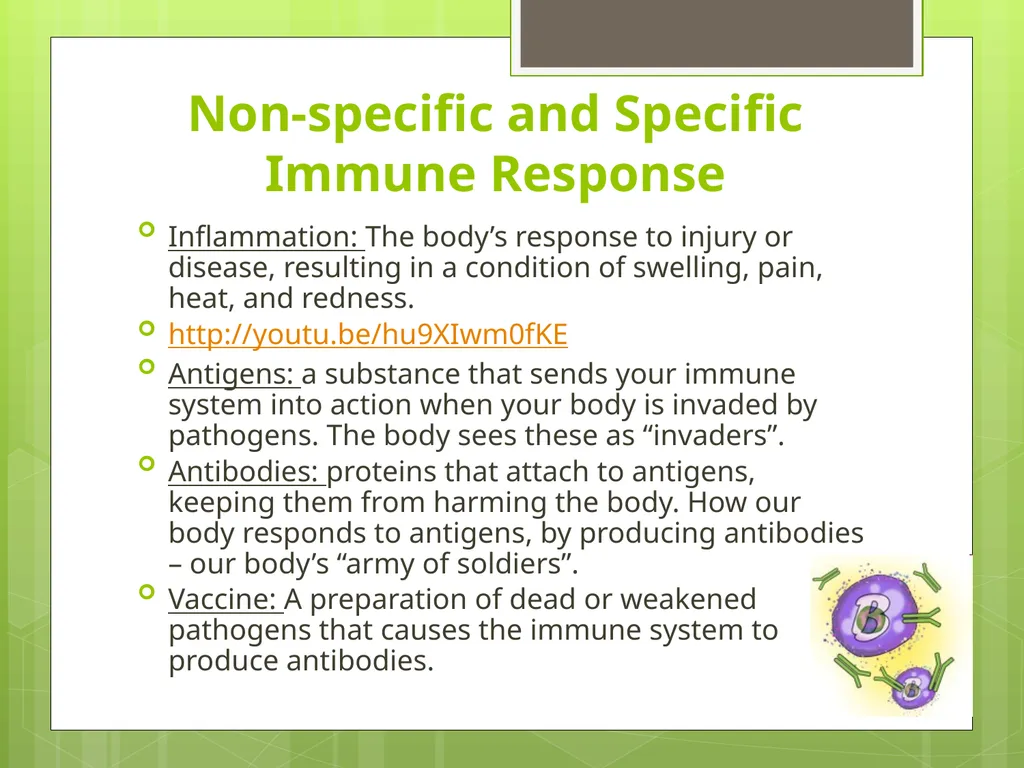 Non-specific and Specific Immune Response

Inflammation: The body’s response to injury or disease, resulting in a condition of swelling, pain, heat, and redness.

http://youtu.be/hu9XIwm0fKE

Antigens: a substance that sends your immune system into action when your body is invaded by pathogens. The body sees these as “invaders”.

Antibodies: proteins that attach to antigens, keeping them from harming the body. How our body responds to antigens, by producing antibodies – our body’s “army of soldiers”.

Vaccine: A preparation of dead or weakened pathogens that causes the immune system to produce antibodies.

B

B